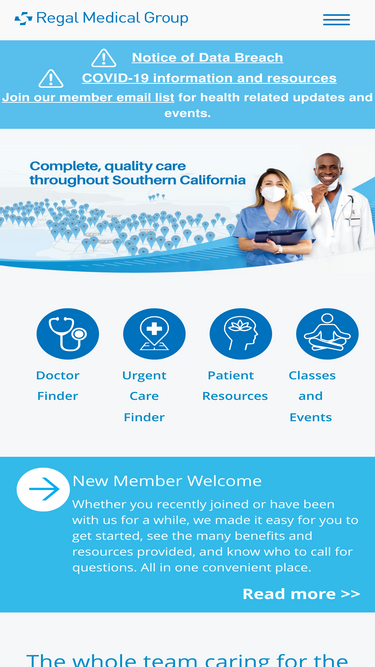 Regal Medical Group

Notice of Data Breach

COVID-19 information and resources

Join our member email list for health related updates and events.

Complete, quality care throughout Southern California

Doctor Finder

Urgent Care Finder

Patient Resources

Classes and Events

New Member Welcome

Whether you recently joined or have been with us for a while, we made it easy for you to get started, see the many benefits and resources provided, and know who to call for questions. All in one convenient place.

Read more >>

The whole team caring for the